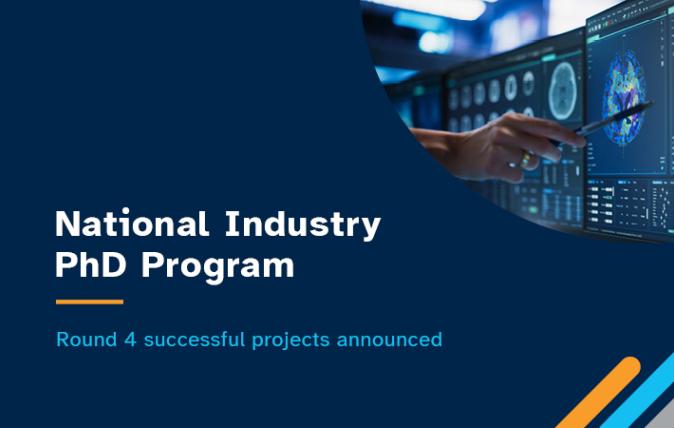 National Industry PhD Program

Round 4 successful projects announced